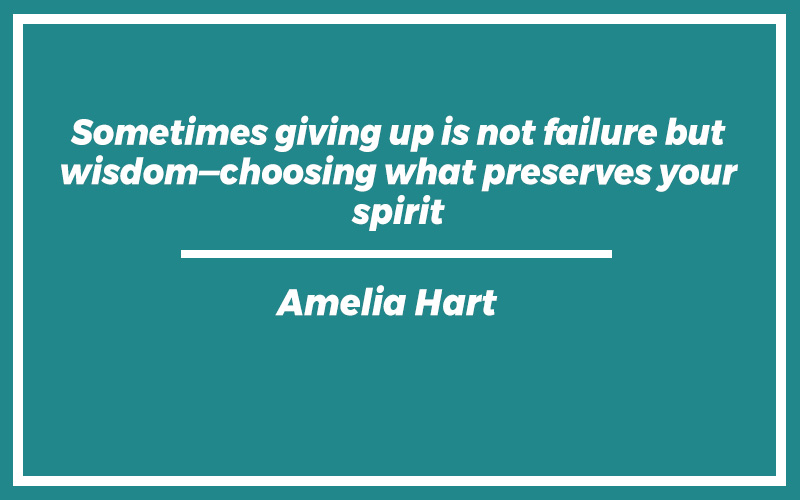 Sometimes giving up is not failure but wisdom—choosing what preserves your spirit

Amelia Hart